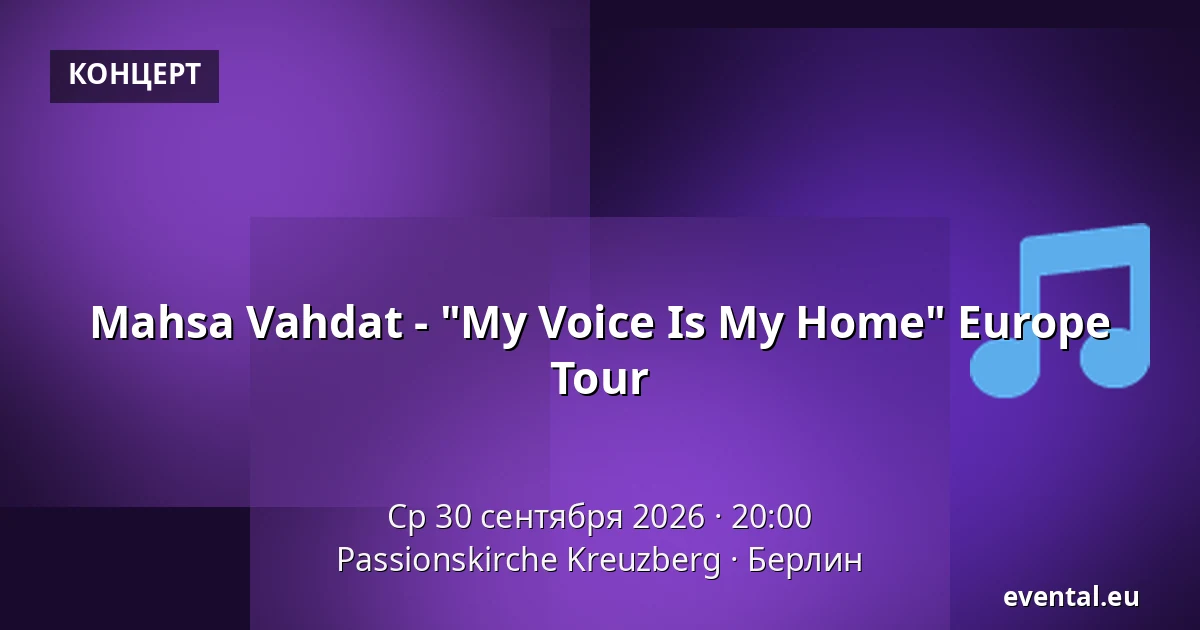 КОНЦЕРТ

Mahsa Vahdat - "My Voice Is My Home" Europe Tour

Ср 30 сентября 2026 · 20:00
Passionskirche Kreuzberg · Берлин

evental.eu